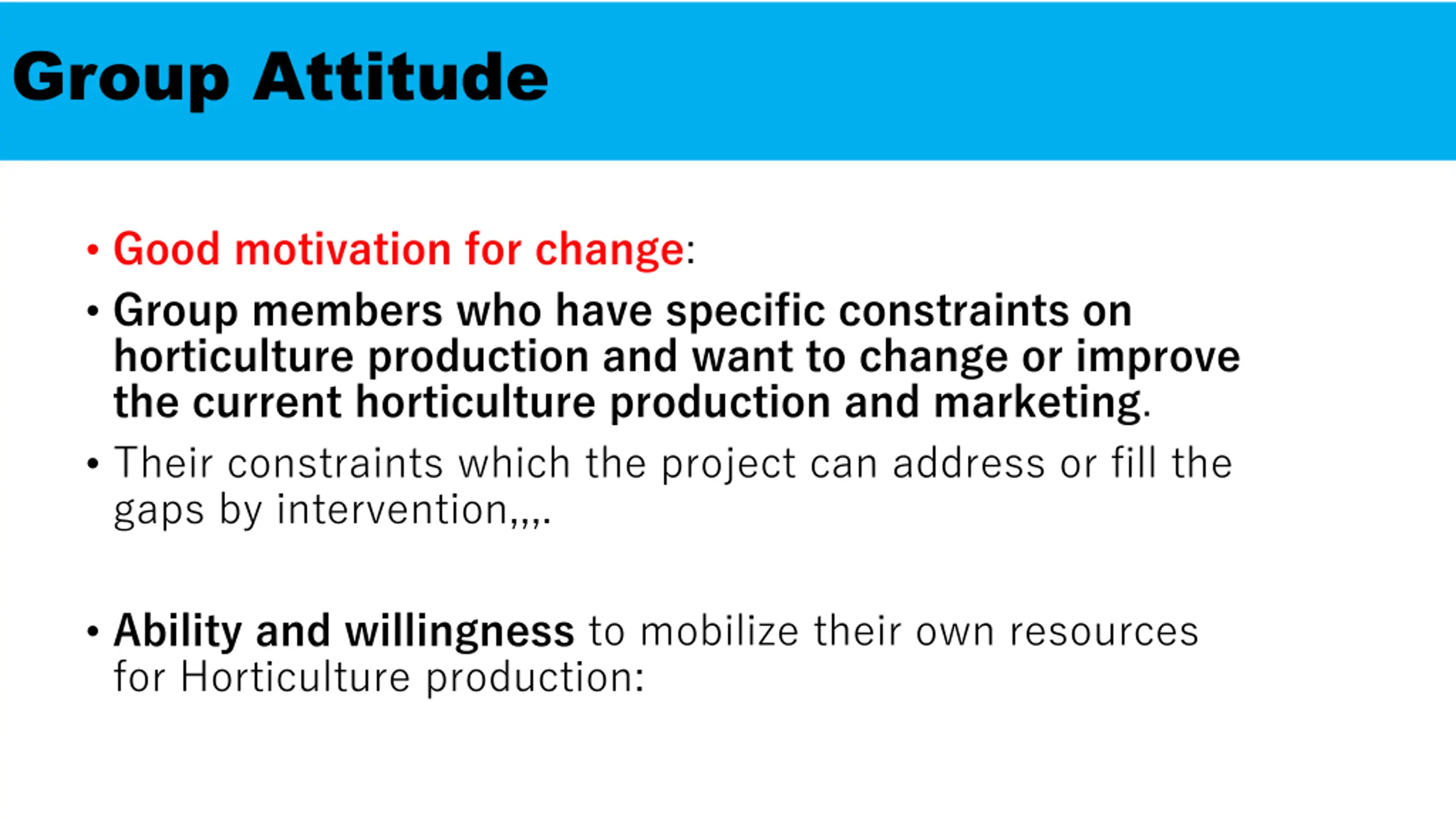 Group Attitude

• Good motivation for change:

• Group members who have specific constraints on horticulture production and want to change or improve the current horticulture production and marketing.

• Their constraints which the project can address or fill the gaps by intervention,,,.

• Ability and willingness to mobilize their own resources for Horticulture production: